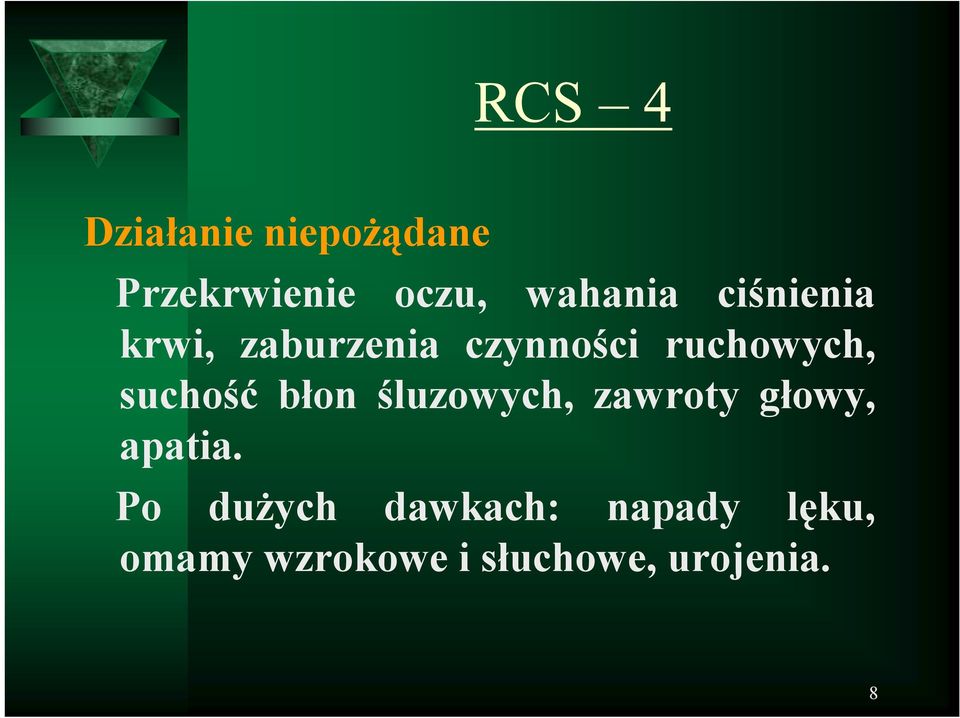 RCS – 4

Działanie niepożądane

Przekrwienie oczu, wahania ciśnienia krwi, zaburzenia czynności ruchowych, suchość błon śluzowych, zawroty głowy, apatia.

Po dużych dawkach: napady lęku, omamy wzrokowe i słuchowe, urojenia.

8